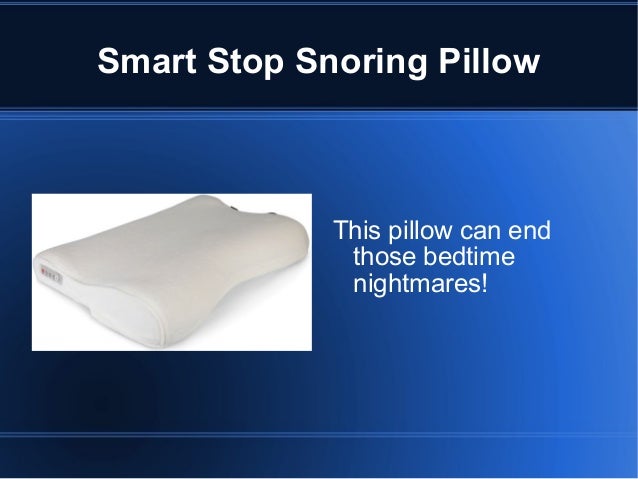 Smart Stop Snoring Pillow

This pillow can end those bedtime nightmares!